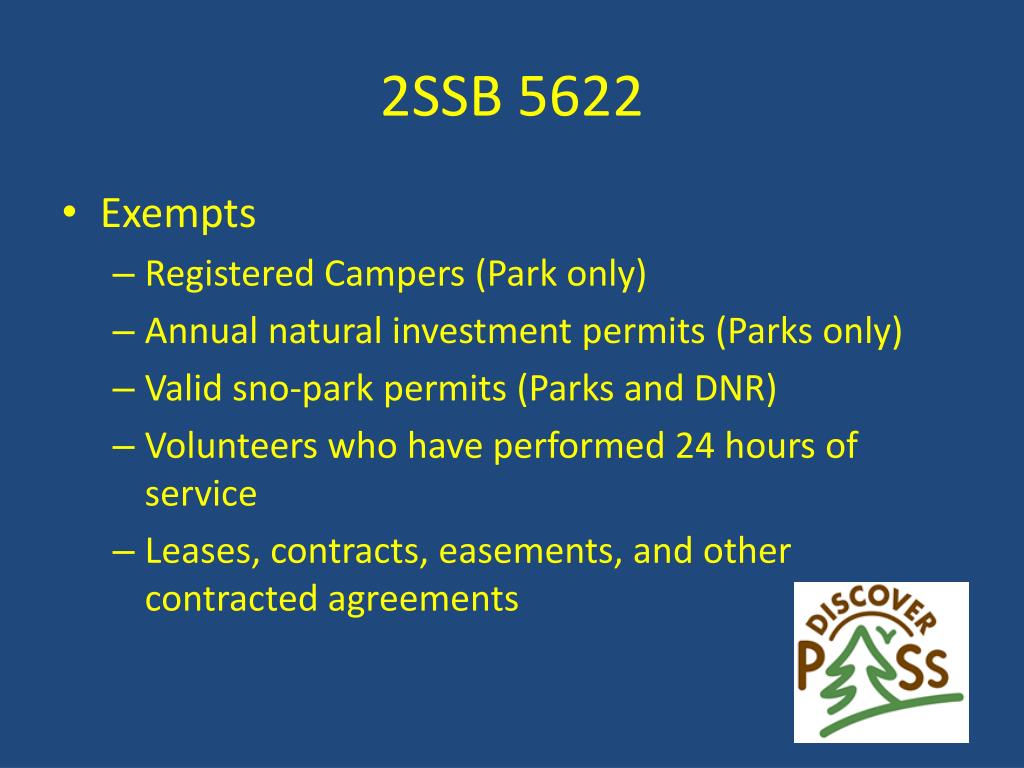 2SSB 5622

• Exempts
– Registered Campers (Park only)
– Annual natural investment permits (Parks only)
– Valid sno-park permits (Parks and DNR)
– Volunteers who have performed 24 hours of service
– Leases, contracts, easements, and other contracted agreements

DISCOVER PASS